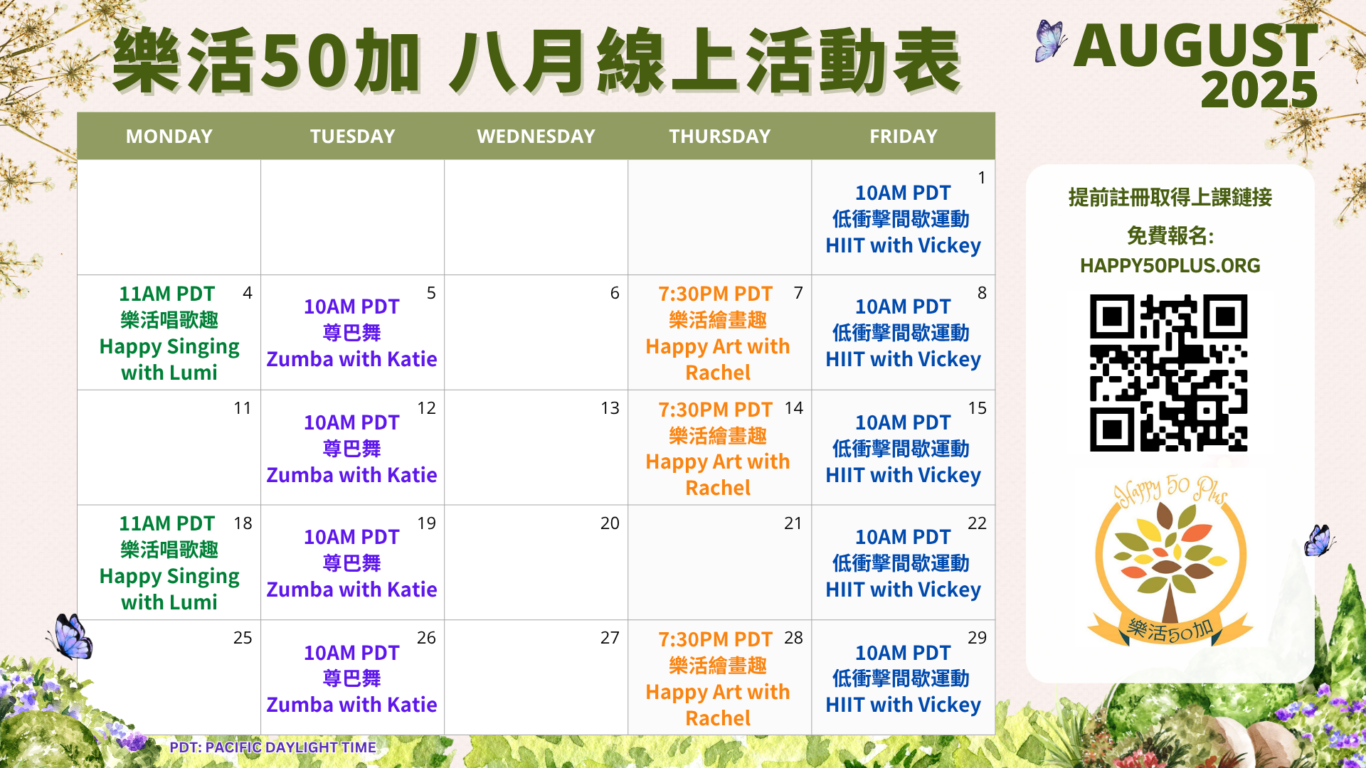 樂活50加 八月線上活動表

AUGUST 2025

| MONDAY | TUESDAY | WEDNESDAY | THURSDAY | FRIDAY |
|---|---|---|---|---|
| | | | | 1 10AM PDT 低衝擊間歇運動 HIIT with Vickey |
| 4 11AM PDT 樂活唱歌趣 Happy Singing with Lumi | 5 10AM PDT 尊巴舞 Zumba with Katie | 6 | 7 7:30PM PDT 樂活繪畫趣 Happy Art with Rachel | 8 10AM PDT 低衝擊間歇運動 HIIT with Vickey |
| 11 | 12 10AM PDT 尊巴舞 Zumba with Katie | 13 | 14 7:30PM PDT 樂活繪畫趣 Happy Art with Rachel | 15 10AM PDT 低衝擊間歇運動 HIIT with Vickey |
| 18 11AM PDT 樂活唱歌趣 Happy Singing with Lumi | 19 10AM PDT 尊巴舞 Zumba with Katie | 20 | 21 | 22 10AM PDT 低衝擊間歇運動 HIIT with Vickey |
| 25 | 26 10AM PDT 尊巴舞 Zumba with Katie | 27 | 28 7:30PM PDT 樂活繪畫趣 Happy Art with Rachel | 29 10AM PDT 低衝擊間歇運動 HIIT with Vickey |

PDT: PACIFIC DAYLIGHT TIME

提前註冊取得上課鏈接

免費報名:
HAPPY50PLUS.ORG

Happy 50 Plus
樂活50加